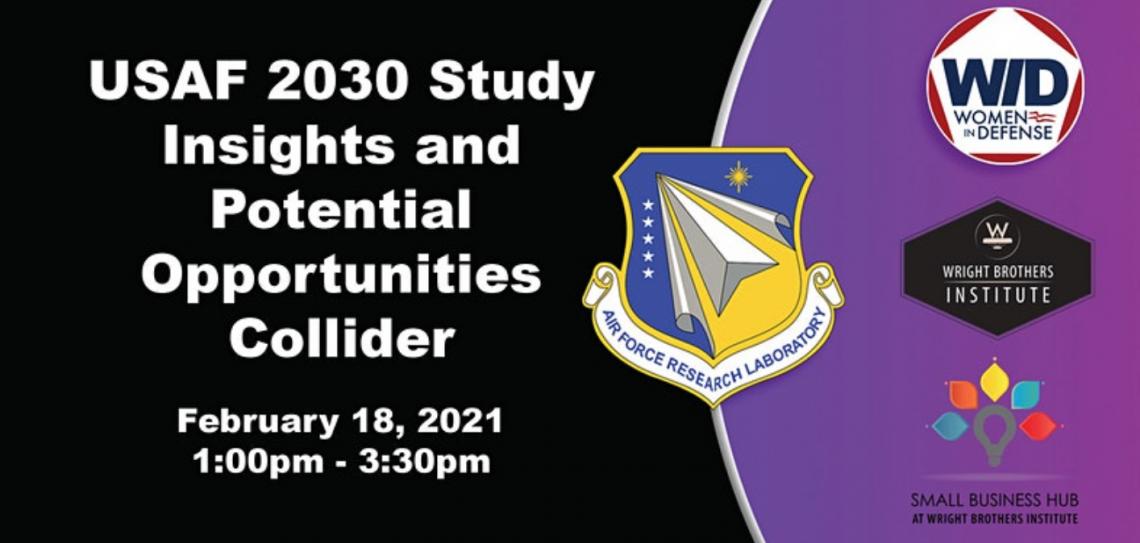 USAF 2030 Study Insights and Potential Opportunities Collider

February 18, 2021
1:00pm - 3:30pm

AIR FORCE RESEARCH LABORATORY

WID
WOMEN IN DEFENSE

W
WRIGHT BROTHERS
INSTITUTE

SMALL BUSINESS HUB
AT WRIGHT BROTHERS INSTITUTE